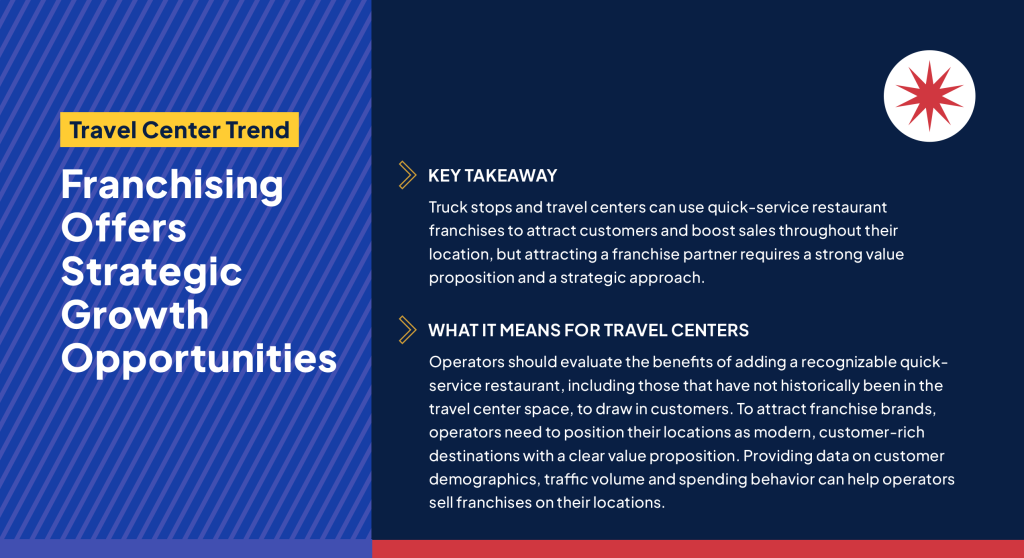 Travel Center Trend

Franchising Offers Strategic Growth Opportunities

KEY TAKEAWAY

Truck stops and travel centers can use quick-service restaurant franchises to attract customers and boost sales throughout their location, but attracting a franchise partner requires a strong value proposition and a strategic approach.

WHAT IT MEANS FOR TRAVEL CENTERS

Operators should evaluate the benefits of adding a recognizable quick-service restaurant, including those that have not historically been in the travel center space, to draw in customers. To attract franchise brands, operators need to position their locations as modern, customer-rich destinations with a clear value proposition. Providing data on customer demographics, traffic volume and spending behavior can help operators sell franchises on their locations.